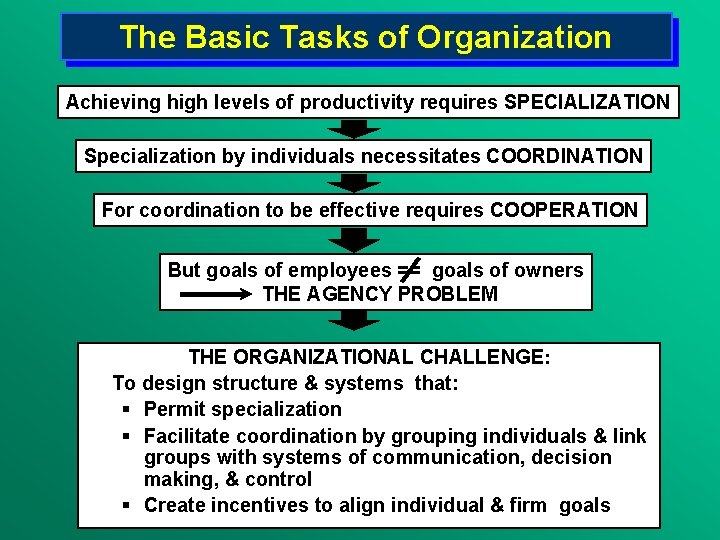 The Basic Tasks of Organization

Achieving high levels of productivity requires SPECIALIZATION

Specialization by individuals necessitates COORDINATION

For coordination to be effective requires COOPERATION

But goals of employees $\neq$ goals of owners
$\longrightarrow$ THE AGENCY PROBLEM

THE ORGANIZATIONAL CHALLENGE:
To design structure & systems that:
▪ Permit specialization
▪ Facilitate coordination by grouping individuals & link groups with systems of communication, decision making, & control
▪ Create incentives to align individual & firm goals